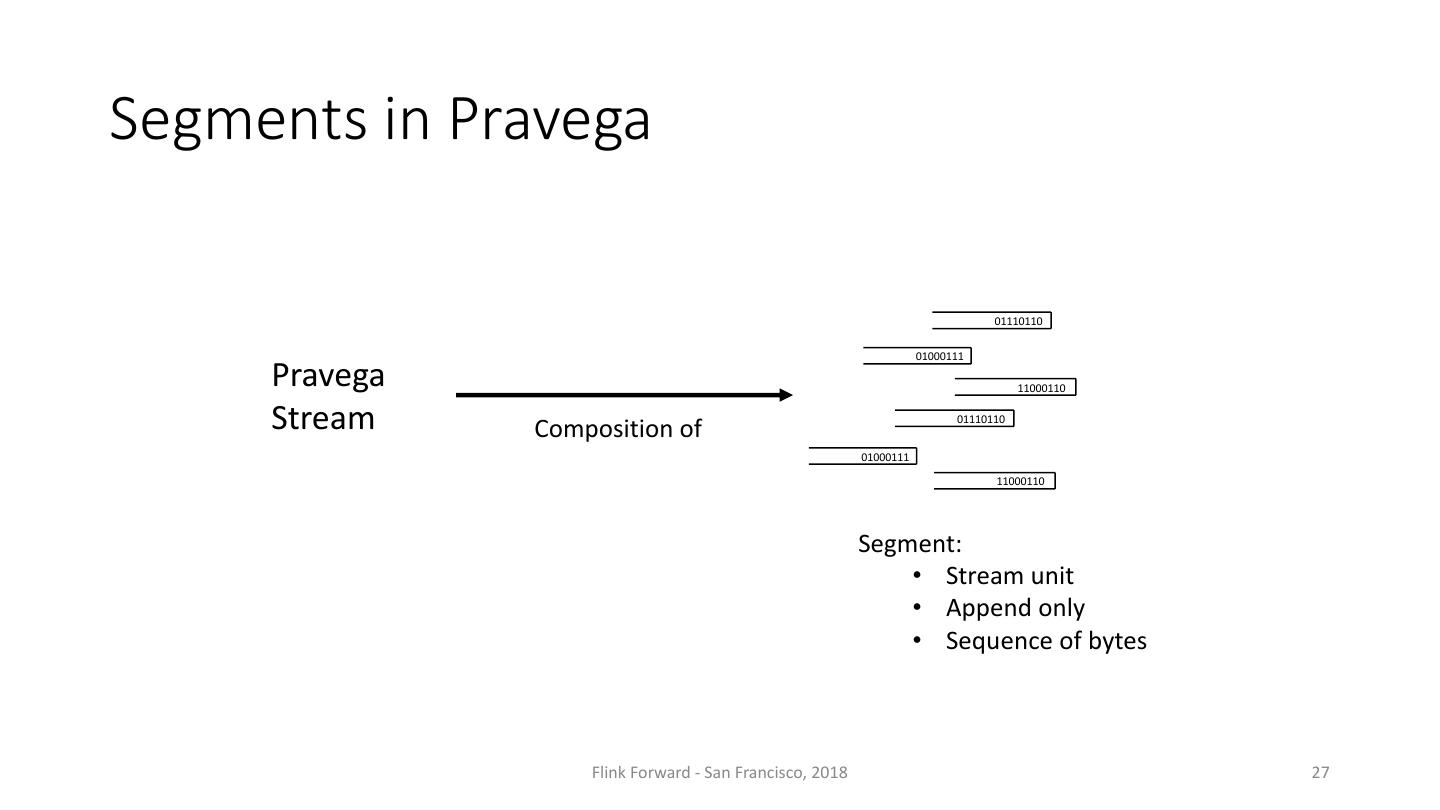 Segments in Pravega

Pravega Stream

Composition of

01110110

01000111

11000110

01110110

01000111

11000110

Segment:
• Stream unit
• Append only
• Sequence of bytes

Flink Forward - San Francisco, 2018

27